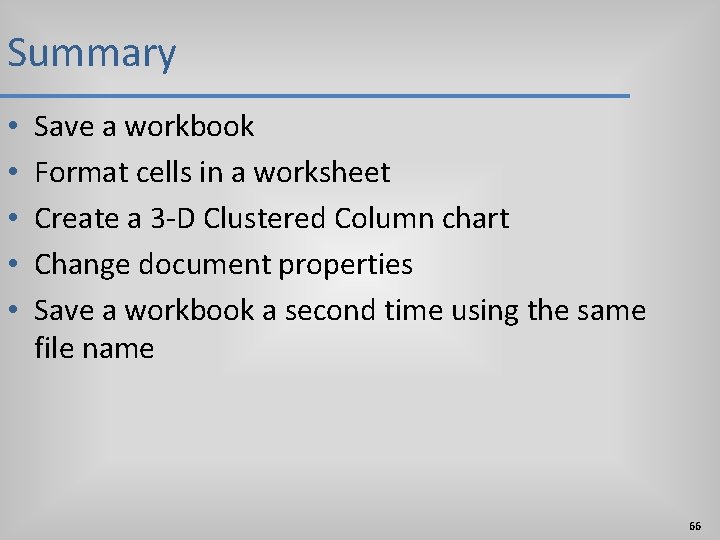 Summary

• Save a workbook
• Format cells in a worksheet
• Create a 3-D Clustered Column chart
• Change document properties
• Save a workbook a second time using the same file name

66